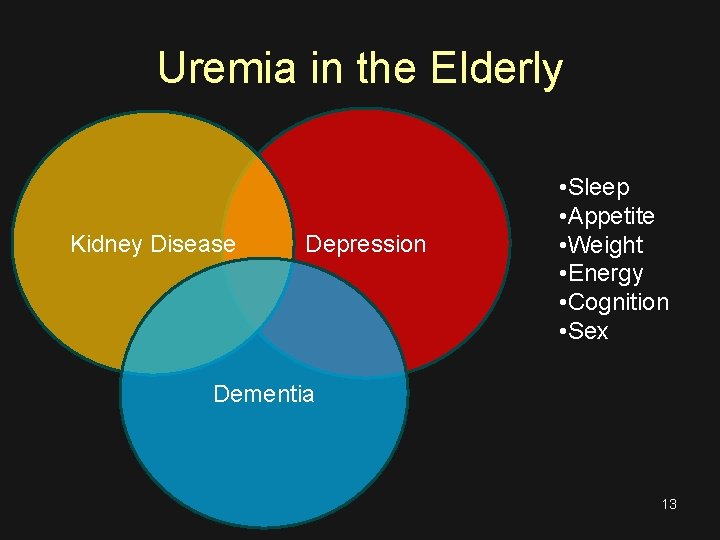 Uremia in the Elderly

Kidney Disease

Depression

Dementia

•Sleep
•Appetite
•Weight
•Energy
•Cognition
•Sex

13